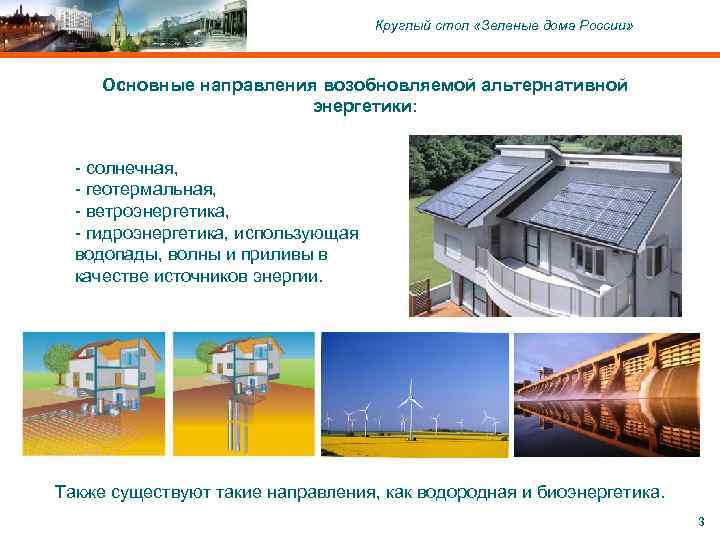 Круглый стол «Зеленые дома России»

Основные направления возобновляемой альтернативной энергетики:

- солнечная,
- геотермальная,
- ветроэнергетика,
- гидроэнергетика, использующая водопады, волны и приливы в качестве источников энергии.

Также существуют такие направления, как водородная и биоэнергетика.

3